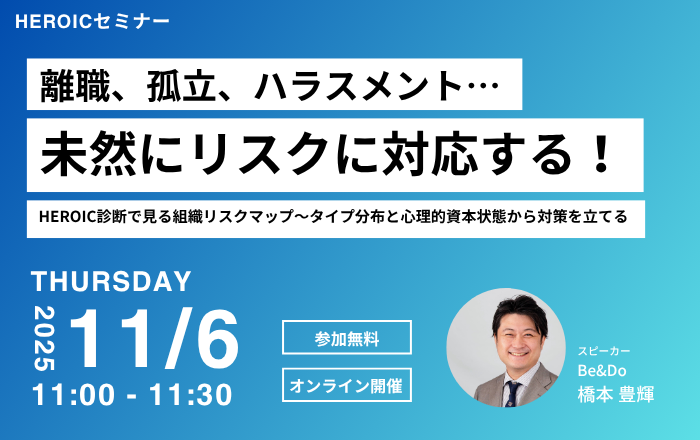 HEROICセミナー

離職、孤立、ハラスメント…

未然にリスクに対応する！

HEROIC診断で見る組織リスクマップ〜タイプ分布と心理的資本状態から対策を立てる

THURSDAY

2025

11/6

11:00 - 11:30

参加無料

オンライン開催

スピーカー
Be&Do
橋本 豊輝